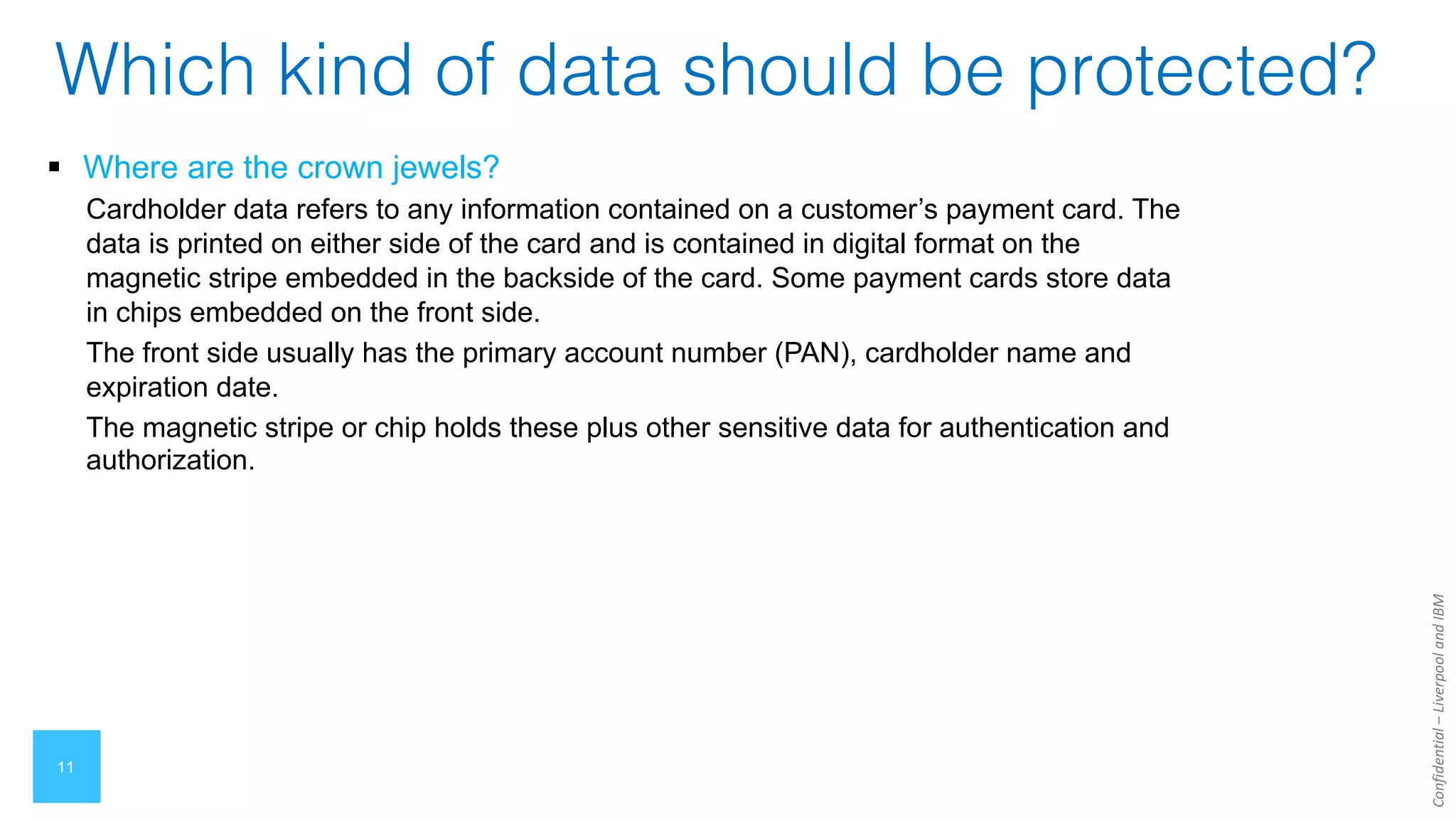 Which kind of data should be protected?

▪ Where are the crown jewels?

Cardholder data refers to any information contained on a customer's payment card. The data is printed on either side of the card and is contained in digital format on the magnetic stripe embedded in the backside of the card. Some payment cards store data in chips embedded on the front side.

The front side usually has the primary account number (PAN), cardholder name and expiration date.

The magnetic stripe or chip holds these plus other sensitive data for authentication and authorization.

11

Confidential – Liverpool and IBM